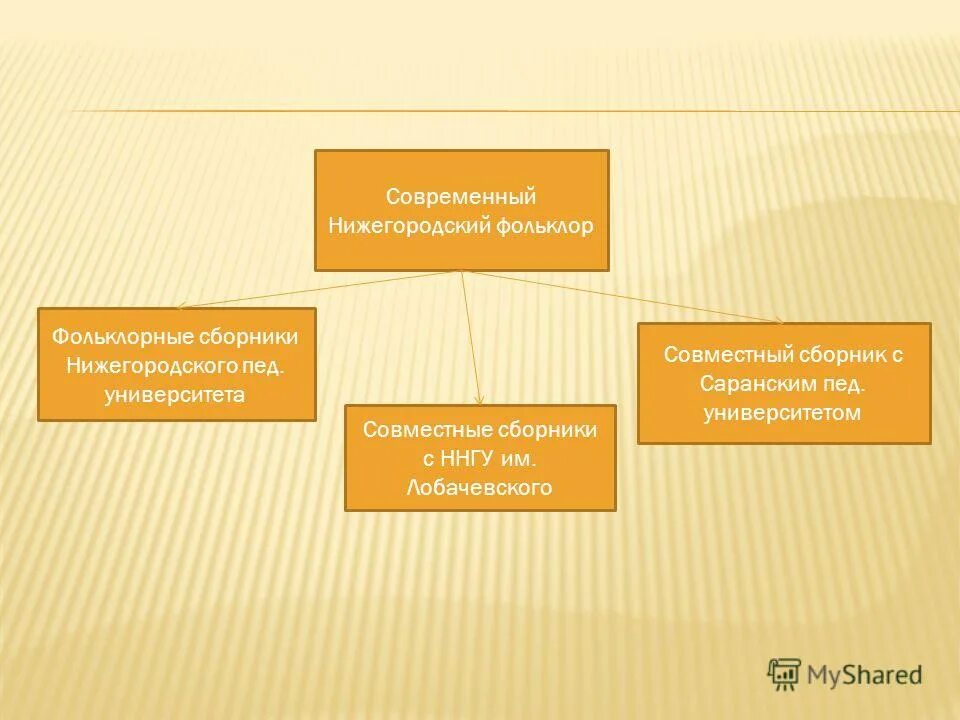 Современный Нижегородский фольклор

Фольклорные сборники Нижегородского пед. университета

Совместные сборники с ННГУ им. Лобачевского

Совместный сборник с Саранским пед. университетом

MyShared